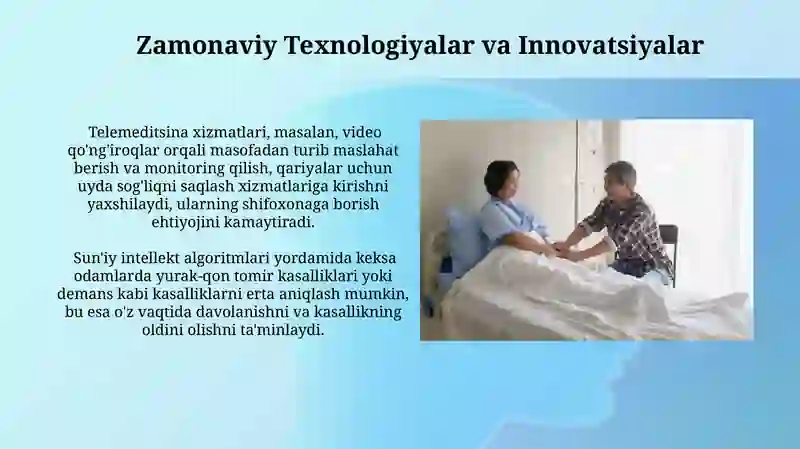 Zamonaviy Texnologiyalar va Innovatsiyalar

Telemeditsina xizmatlari, masalan, video qo'ng'iroqlar orqali masofadan turib maslahat berish va monitoring qilish, qariyalar uchun uyda sog'liqni saqlash xizmatlariga kirishni yaxshilaydi, ularning shifoxonaga borish ehtiyojini kamaytiradi.

Sun'iy intellekt algoritmlari yordamida keksa odamlarda yurak-qon tomir kasalliklari yoki demans kabi kasalliklarni erta aniqlash mumkin, bu esa o'z vaqtida davolanishni va kasallikning oldini olishni ta'minlaydi.